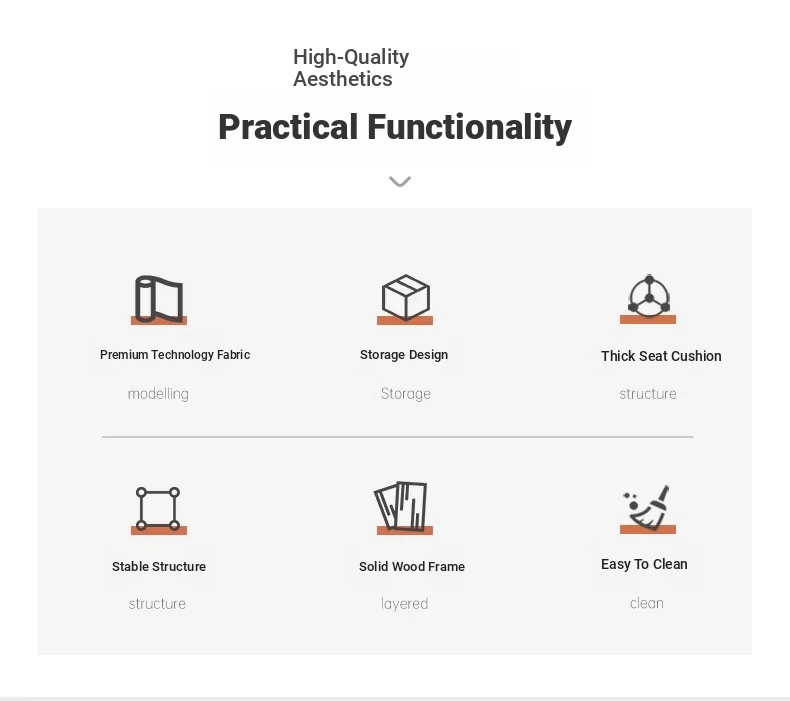 High-Quality
Aesthetics

Practical Functionality

Premium Technology Fabric

modelling

Storage Design

Storage

Thick Seat Cushion

structure

Stable Structure

structure

Solid Wood Frame

layered

Easy To Clean

clean